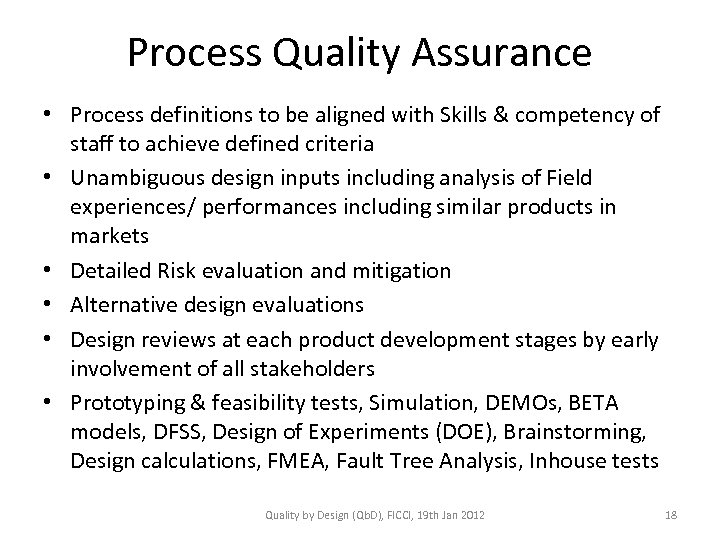 Process Quality Assurance

• Process definitions to be aligned with Skills & competency of staff to achieve defined criteria
• Unambiguous design inputs including analysis of Field experiences/ performances including similar products in markets
• Detailed Risk evaluation and mitigation
• Alternative design evaluations
• Design reviews at each product development stages by early involvement of all stakeholders
• Prototyping & feasibility tests, Simulation, DEMOs, BETA models, DFSS, Design of Experiments (DOE), Brainstorming, Design calculations, FMEA, Fault Tree Analysis, Inhouse tests

Quality by Design (QbD), FICCI, 19th Jan 2012

18